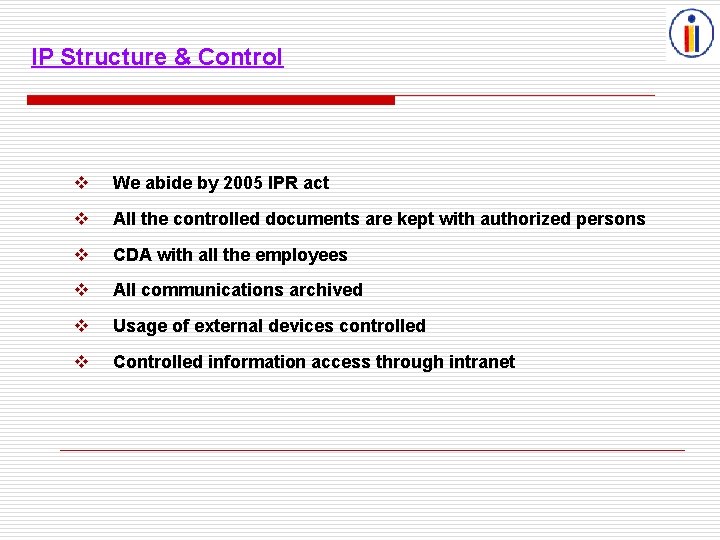 IP Structure & Control

❖ We abide by 2005 IPR act
❖ All the controlled documents are kept with authorized persons
❖ CDA with all the employees
❖ All communications archived
❖ Usage of external devices controlled
❖ Controlled information access through intranet